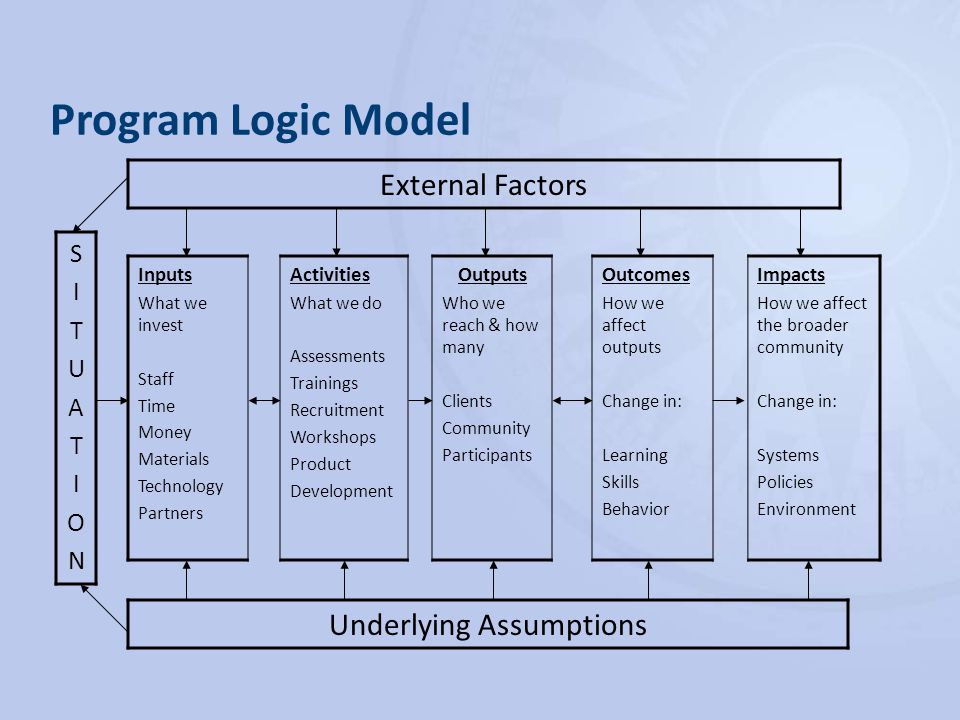 Program Logic Model

External Factors

S
I
T
U
A
T
I
O
N

Inputs
What we invest

Staff
Time
Money
Materials
Technology
Partners

Activities
What we do

Assessments
Trainings
Recruitment
Workshops
Product
Development

Outputs
Who we reach & how many

Clients
Community
Participants

Outcomes
How we affect outputs

Change in:

Learning
Skills
Behavior

Impacts
How we affect the broader community

Change in:

Systems
Policies
Environment

Underlying Assumptions